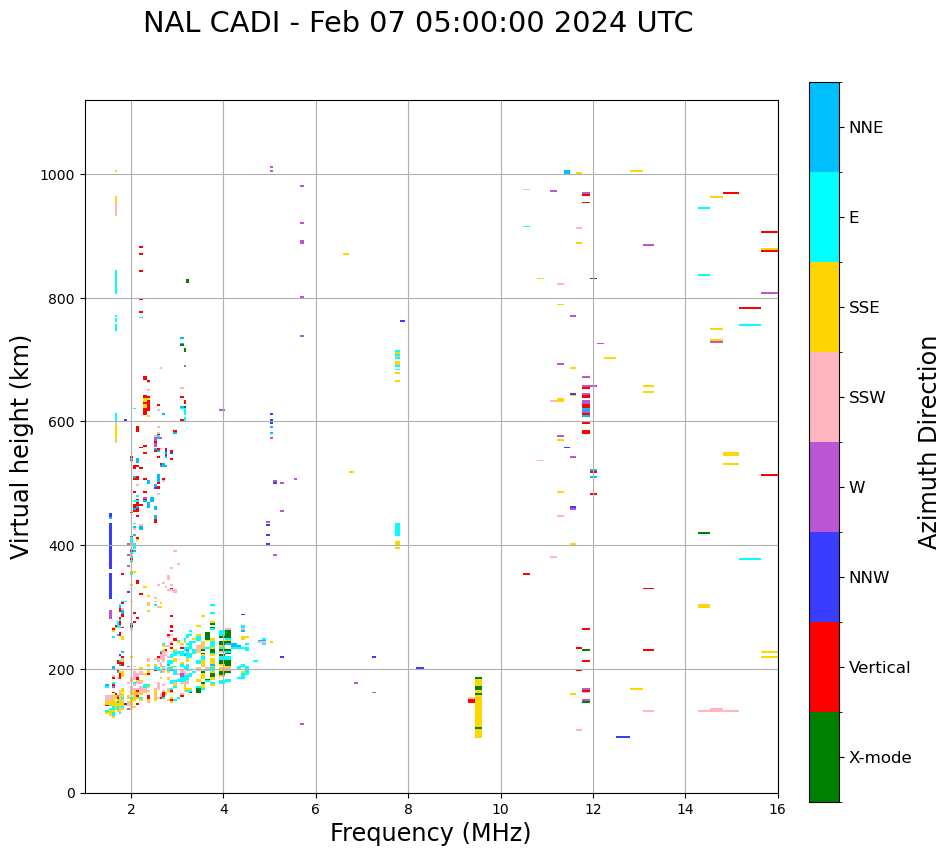 NAL CADI - Feb 07 05:00:00 2024 UTC

Virtual height (km)

1000
800
600
400
200
0

2
4
6
8
10
12
14
16

Frequency (MHz)

NNE
E
SSE
SSW
W
NNW
Vertical
X-mode

Azimuth Direction